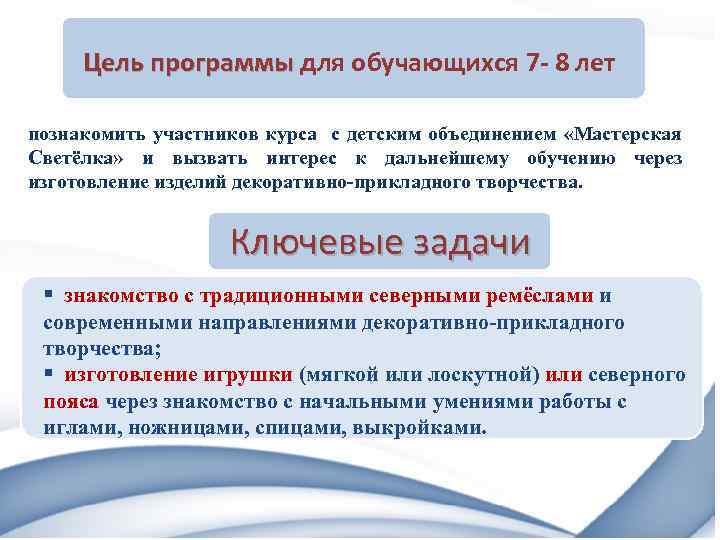 Цель программы для обучающихся 7- 8 лет

познакомить участников курса с детским объединением «Мастерская Светёлка» и вызвать интерес к дальнейшему обучению через изготовление изделий декоративно-прикладного творчества.

Ключевые задачи

▪ знакомство с традиционными северными ремёслами и современными направлениями декоративно-прикладного творчества;
▪ изготовление игрушки (мягкой или лоскутной) или северного пояса через знакомство с начальными умениями работы с иглами, ножницами, спицами, выкройками.